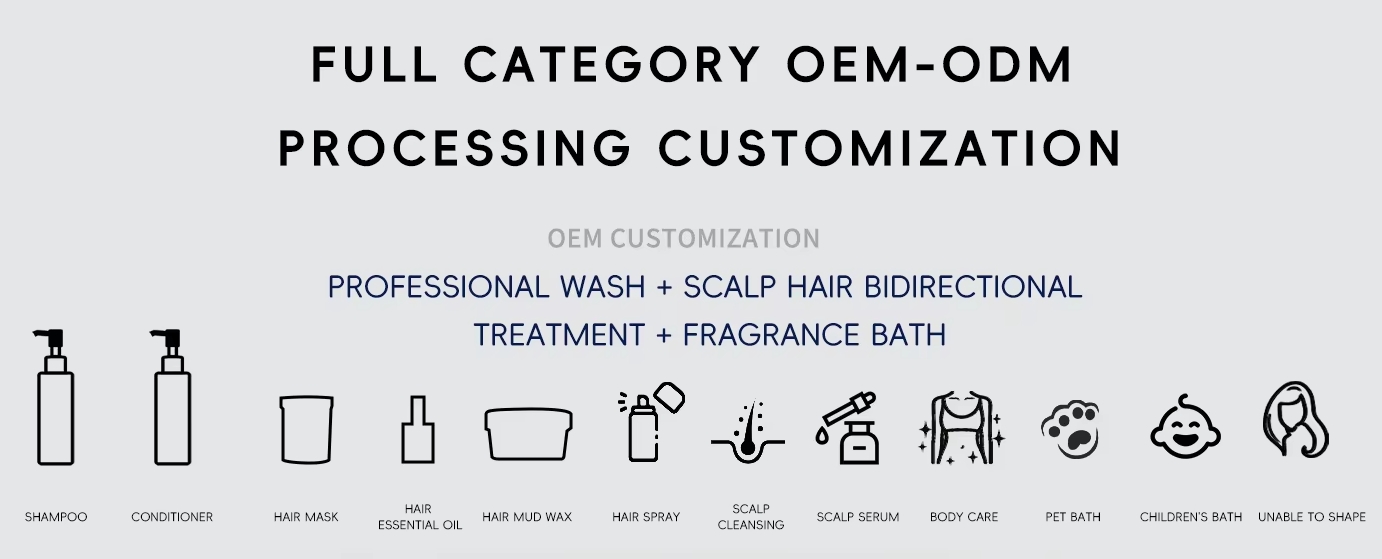 FULL CATEGORY OEM-ODM
PROCESSING CUSTOMIZATION

OEM CUSTOMIZATION

PROFESSIONAL WASH + SCALP HAIR BIDIRECTIONAL
TREATMENT + FRAGRANCE BATH

SHAMPOO

CONDITIONER

HAIR MASK

HAIR ESSENTIAL OIL

HAIR MUD WAX

HAIR SPRAY

SCALP CLEANSING

SCALP SERUM

BODY CARE

PET BATH

CHILDREN'S BATH

UNABLE TO SHAPE